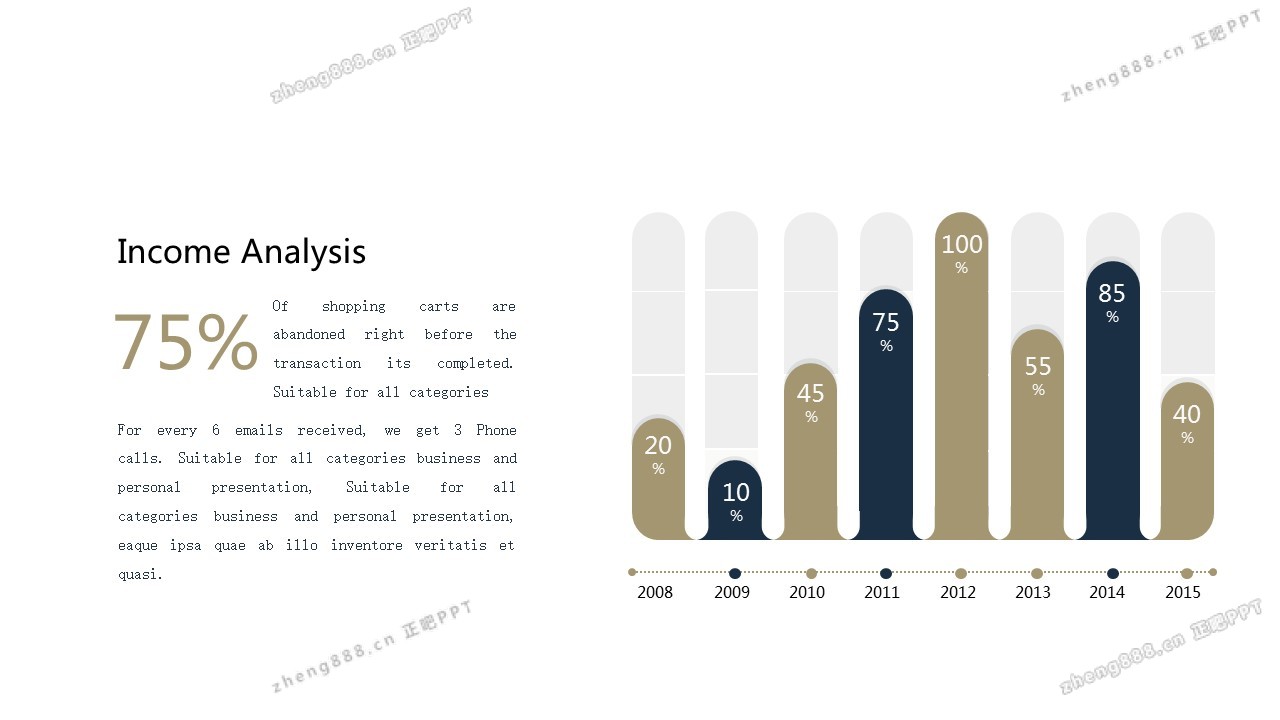 zheng888.cn 正吧PPT

zheng888.cn 正吧PPT

Income Analysis

75%

Of shopping carts are abandoned right before the transaction its completed. Suitable for all categories

For every 6 emails received, we get 3 Phone calls. Suitable for all categories business and personal presentation, Suitable for all categories business and personal presentation, eaque ipsa quae ab illo inventore veritatis et quasi.

20 %

10 %

45 %

75 %

100 %

55 %

85 %

40 %

2008

2009

2010

2011

2012

2013

2014

2015

zheng888.cn 正吧PPT

zheng888.cn 正吧PPT